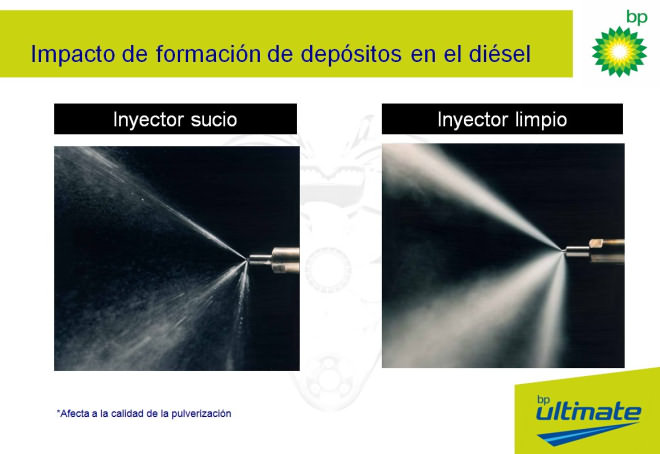 Impacto de formación de depósitos en el diésel

bp

Inyector sucio

Inyector limpio

*Afecta a la calidad de la pulverización

bp ultimate